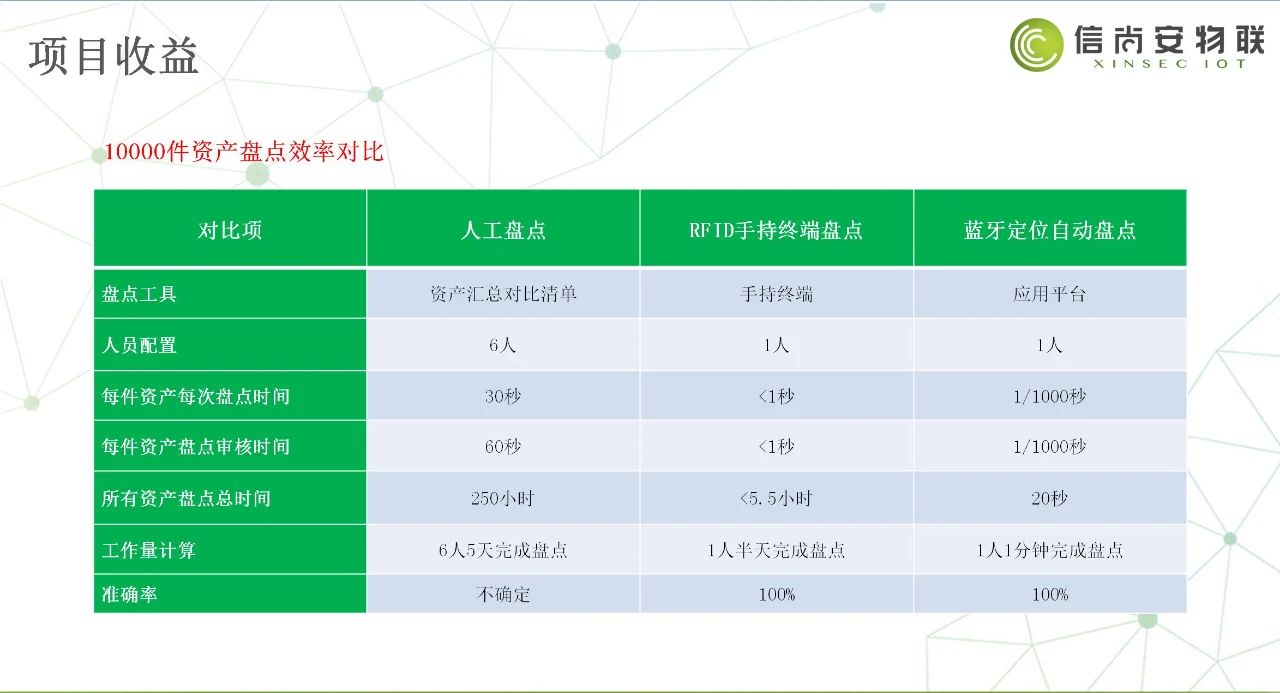 项目收益

信尚安物联
XINSEC IOT

10000件资产盘点效率对比

| 对比项 | 人工盘点 | RFID手持终端盘点 | 蓝牙定位自动盘点 |
|---|---|---|---|
| 盘点工具 | 资产汇总对比清单 | 手持终端 | 应用平台 |
| 人员配置 | 6人 | 1人 | 1人 |
| 每件资产每次盘点时间 | 30秒 | <1秒 | 1/1000秒 |
| 每件资产盘点审核时间 | 60秒 | <1秒 | 1/1000秒 |
| 所有资产盘点总时间 | 250小时 | <5.5小时 | 20秒 |
| 工作量计算 | 6人5天完成盘点 | 1人半天完成盘点 | 1人1分钟完成盘点 |
| 准确率 | 不确定 | 100% | 100% |